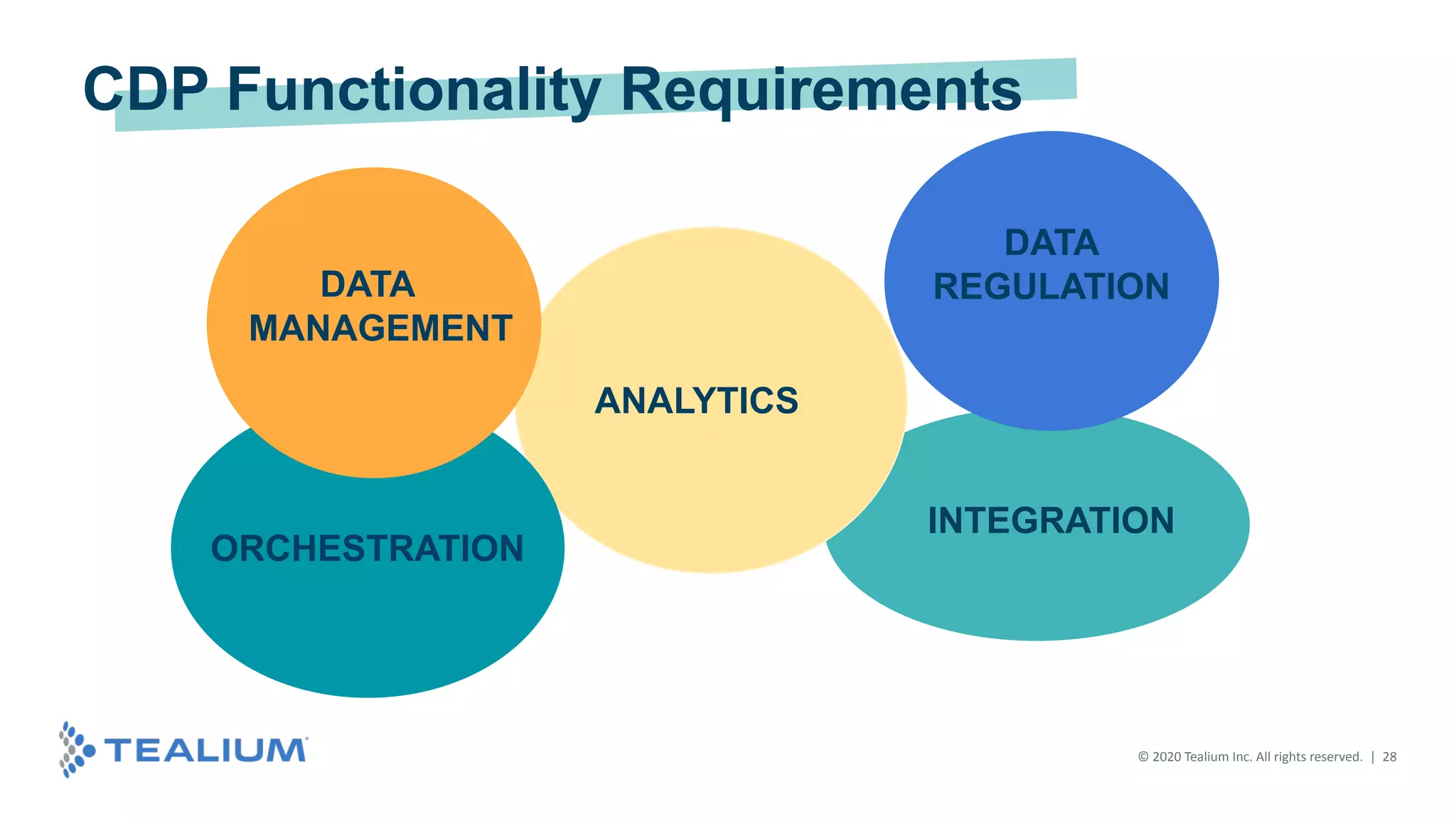 CDP Functionality Requirements

DATA MANAGEMENT

ANALYTICS

DATA REGULATION

ORCHESTRATION

INTEGRATION

TEALIUM

© 2020 Tealium Inc. All rights reserved. | 28